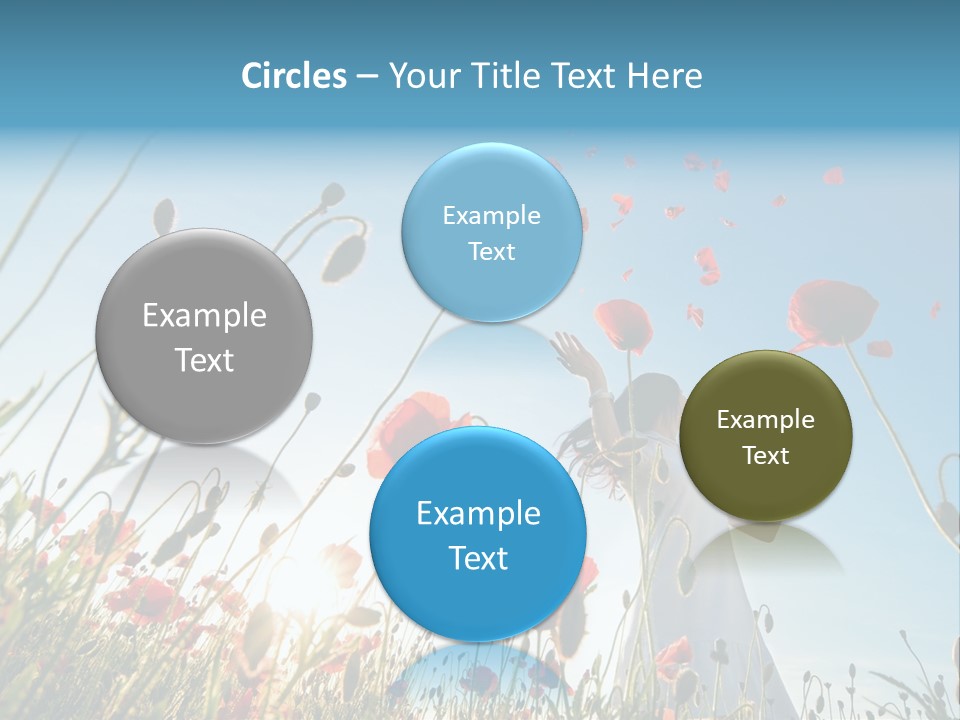 Circles – Your Title Text Here

Example Text

Example Text

Example Text

Example Text